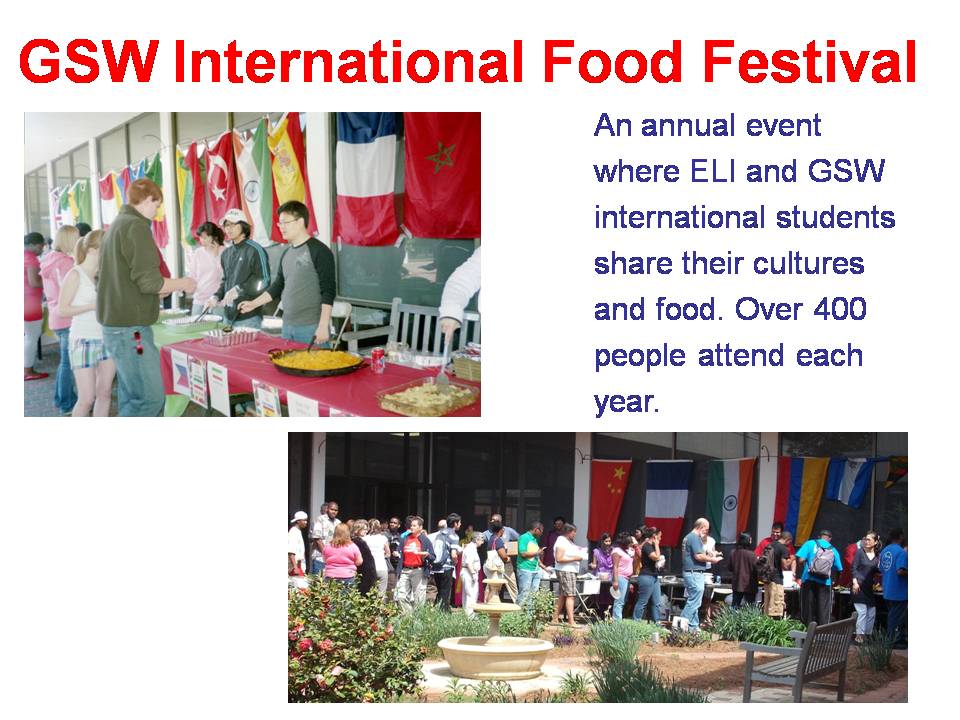 GSW International Food Festival

An annual event where ELI and GSW international students share their cultures and food. Over 400 people attend each year.